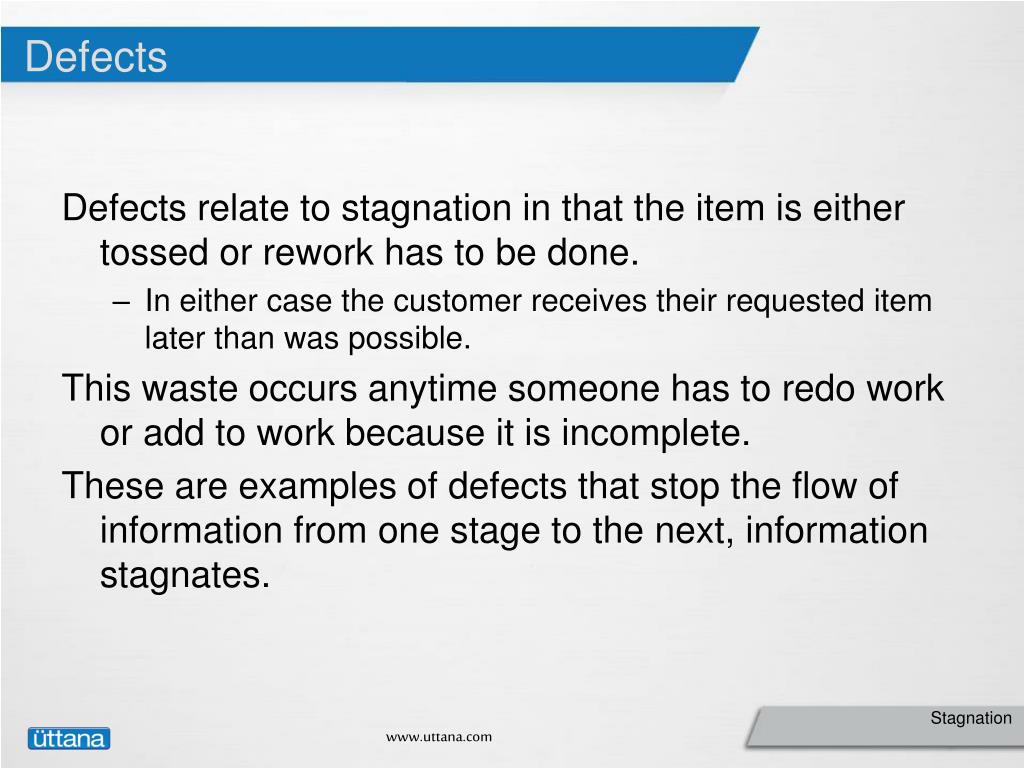 Defects

Defects relate to stagnation in that the item is either tossed or rework has to be done.

– In either case the customer receives their requested item later than was possible.

This waste occurs anytime someone has to redo work or add to work because it is incomplete.

These are examples of defects that stop the flow of information from one stage to the next, information stagnates.

üttana

www.uttana.com

Stagnation